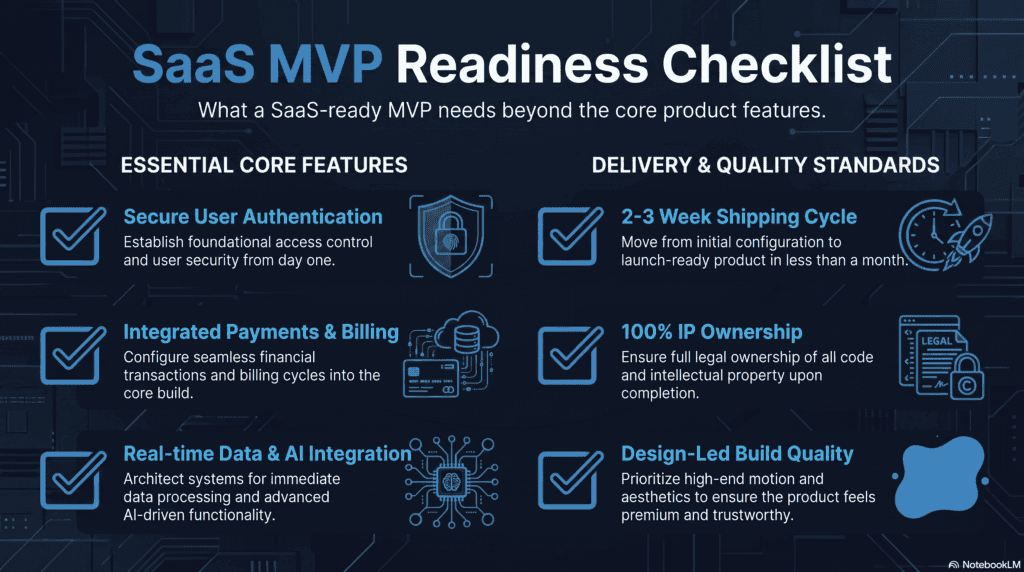 SaaS MVP Readiness Checklist

What a SaaS-ready MVP needs beyond the core product features.

ESSENTIAL CORE FEATURES

Secure User Authentication
Establish foundational access control and user security from day one.

Integrated Payments & Billing
Configure seamless financial transactions and billing cycles into the core build.

Real-time Data & AI Integration
Architect systems for immediate data processing and advanced AI-driven functionality.

DELIVERY & QUALITY STANDARDS

2-3 Week Shipping Cycle
Move from initial configuration to launch-ready product in less than a month.

100% IP Ownership
Ensure full legal ownership of all code and intellectual property upon completion.

LEGAL

Design-Led Build Quality
Prioritize high-end motion and aesthetics to ensure the product feels premium and trustworthy.

NotebookLM